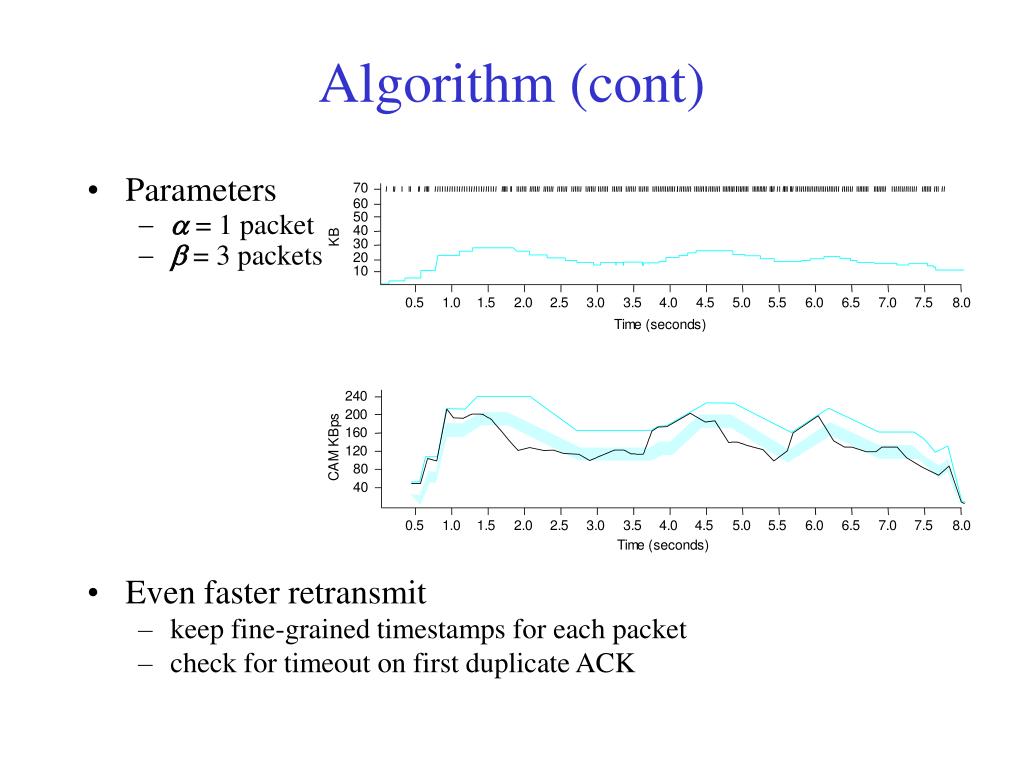 Algorithm (cont)

• Parameters
– $\alpha$ = 1 packet
– $\beta$ = 3 packets

70
60
50
40
30
20
10
KB
0.5 1.0 1.5 2.0 2.5 3.0 3.5 4.0 4.5 5.0 5.5 6.0 6.5 7.0 7.5 8.0
Time (seconds)

240
200
160
120
80
40
CAM KBps
0.5 1.0 1.5 2.0 2.5 3.0 3.5 4.0 4.5 5.0 5.5 6.0 6.5 7.0 7.5 8.0
Time (seconds)

• Even faster retransmit
– keep fine-grained timestamps for each packet
– check for timeout on first duplicate ACK